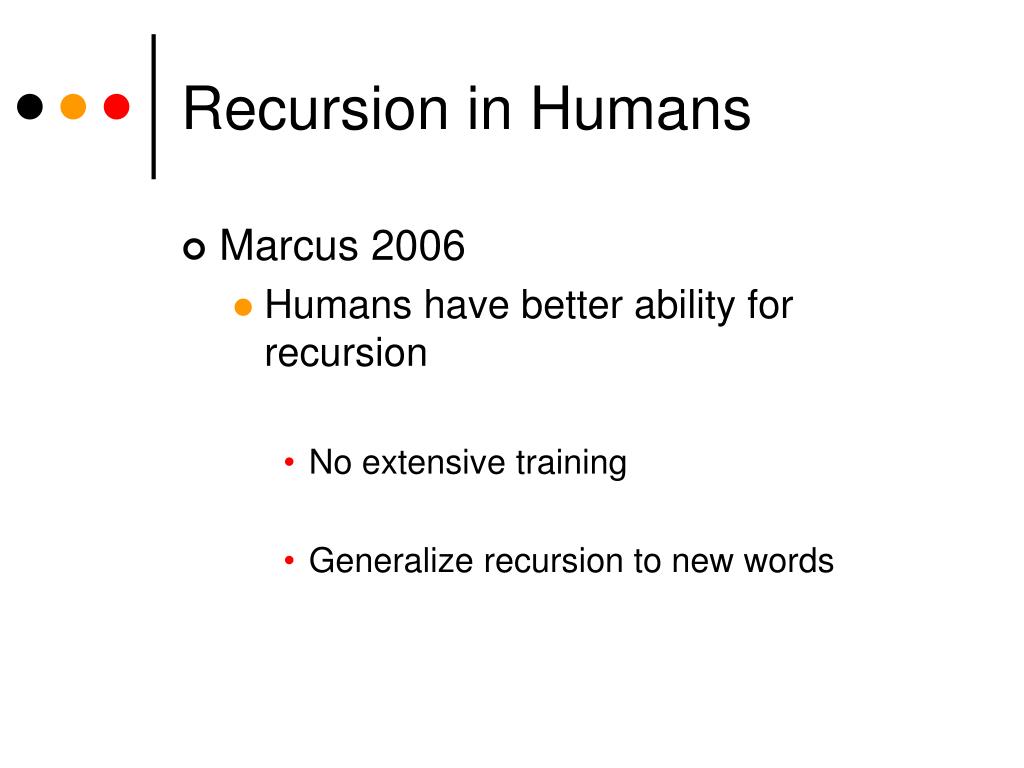 Recursion in Humans

Marcus 2006

Humans have better ability for recursion

No extensive training

Generalize recursion to new words